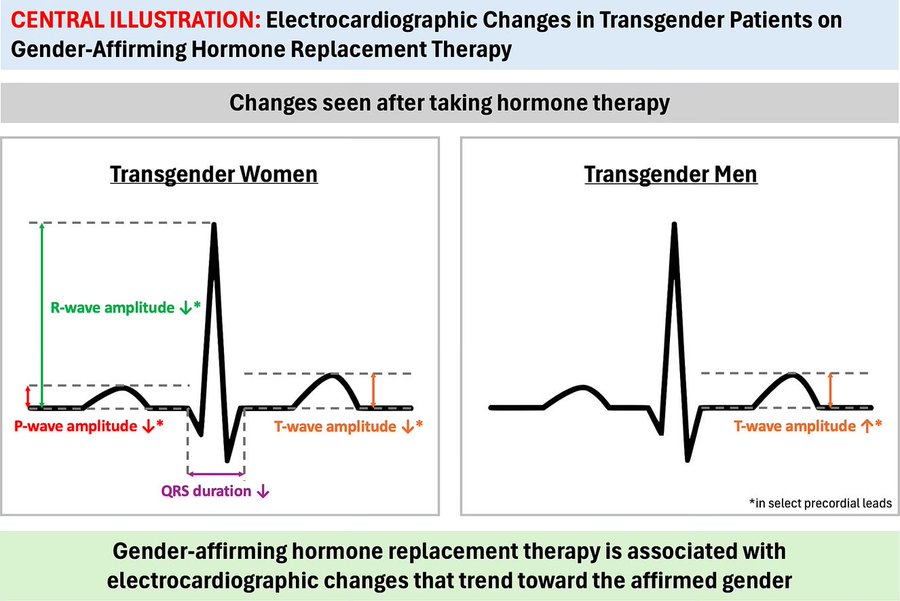 CENTRAL ILLUSTRATION: Electrocardiographic Changes in Transgender Patients on Gender-Affirming Hormone Replacement Therapy

Changes seen after taking hormone therapy

Transgender Women

R-wave amplitude ↓*

P-wave amplitude ↓*

T-wave amplitude ↓*

QRS duration ↓

Transgender Men

T-wave amplitude ↑*

*in select precordial leads

Gender-affirming hormone replacement therapy is associated with electrocardiographic changes that trend toward the affirmed gender